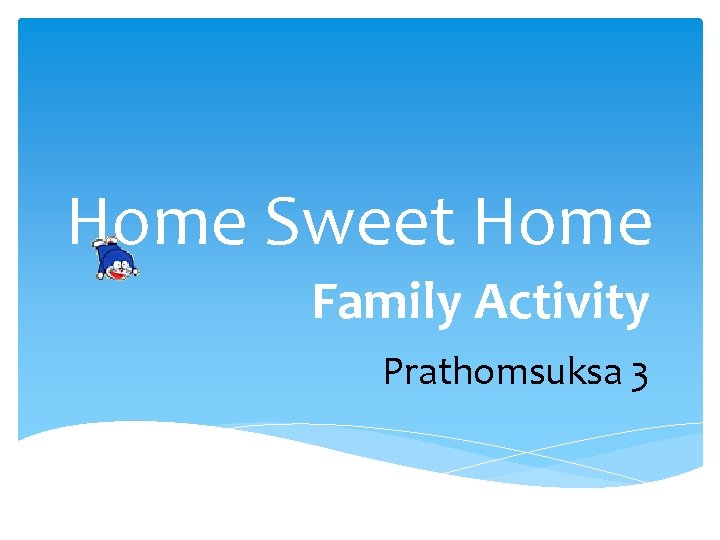 Home Sweet Home

Family Activity

Prathomsuksa 3